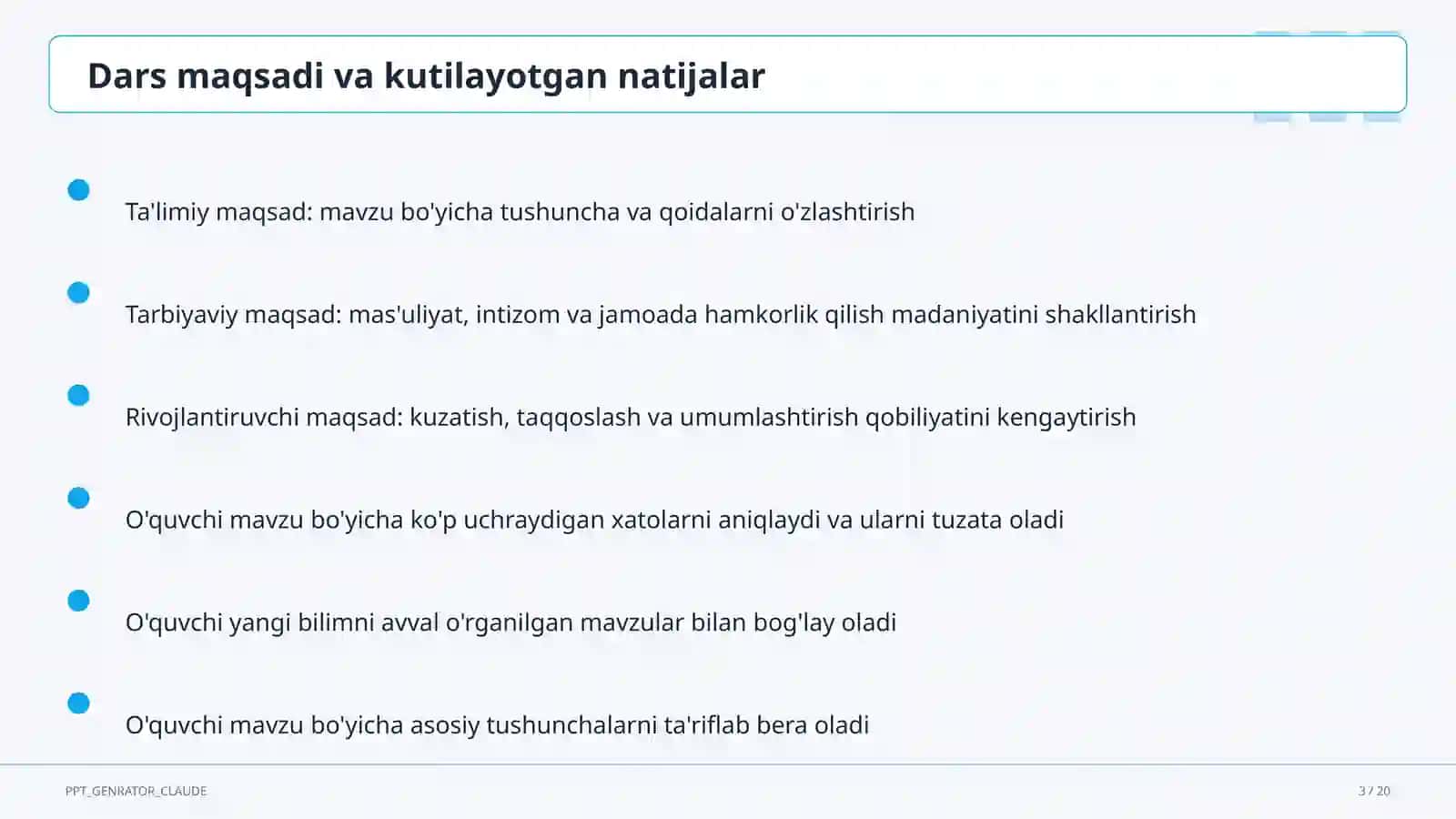 Dars maqsadi va kutilayotgan natijalar

Ta'limiy maqsad: mavzu bo'yicha tushuncha va qoidalarni o'zlashtirish

Tarbiyaviy maqsad: mas'uliyat, intizom va jamoada hamkorlik qilish madaniyatini shakllantirish

Rivojlantiruvchi maqsad: kuzatish, taqqoslash va umumlashtirish qobiliyatini kengaytirish

O'quvchi mavzu bo'yicha ko'p uchraydigan xatolarni aniqlaydi va ularni tuzata oladi

O'quvchi yangi bilimni avval o'rganilgan mavzular bilan bog'lay oladi

O'quvchi mavzu bo'yicha asosiy tushunchalarni ta'riflab bera oladi

PPT_GENRATOR_CLAUDE

3 / 20